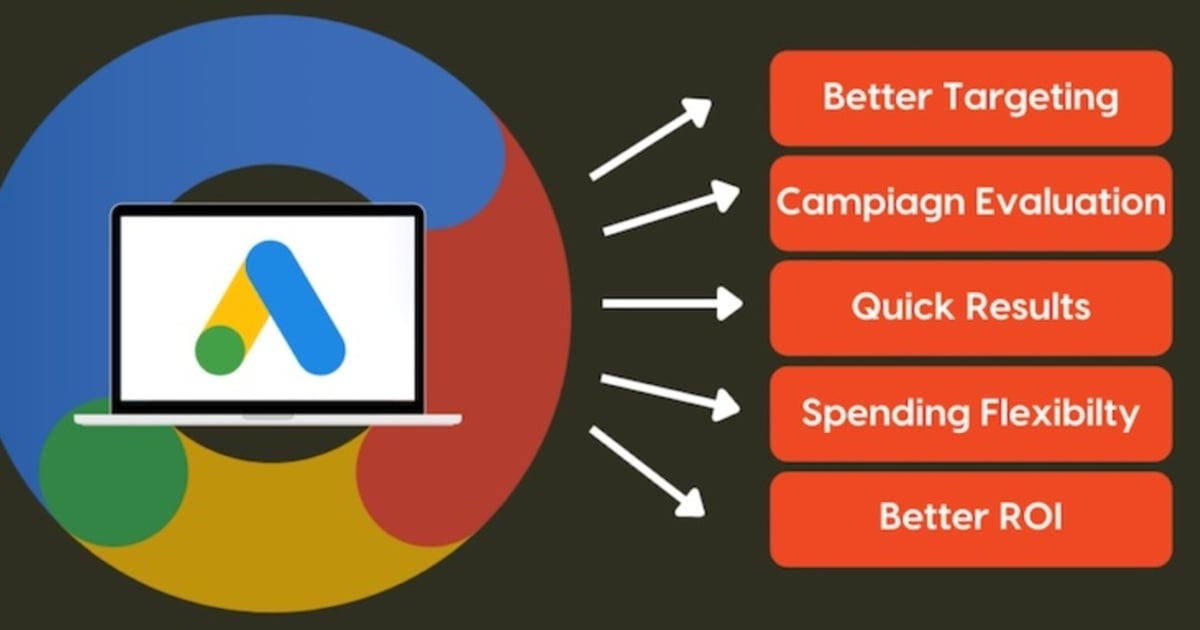 Better Targeting

Campiagn Evaluation

Quick Results

Spending Flexibilty

Better ROI